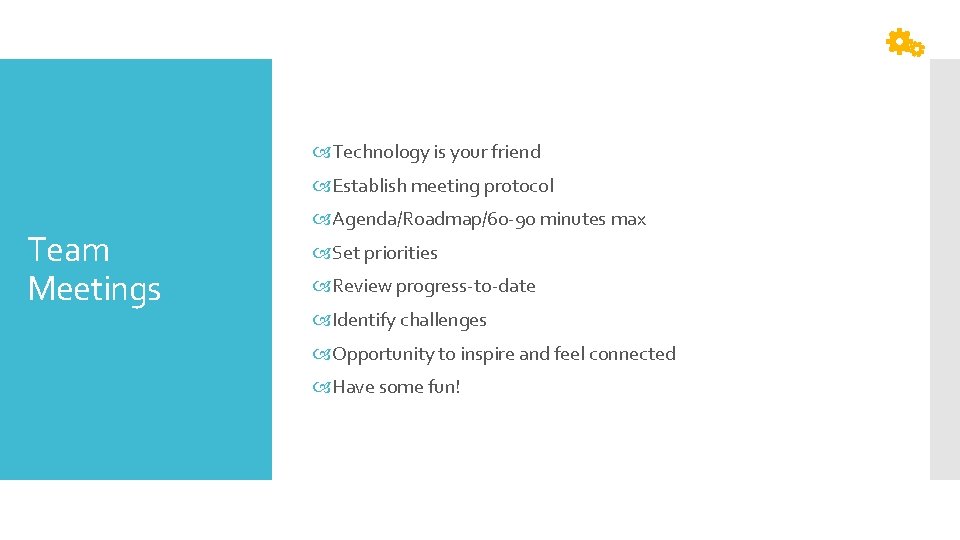 Team Meetings

Technology is your friend

Establish meeting protocol

Agenda/Roadmap/60-90 minutes max

Set priorities

Review progress-to-date

Identify challenges

Opportunity to inspire and feel connected

Have some fun!